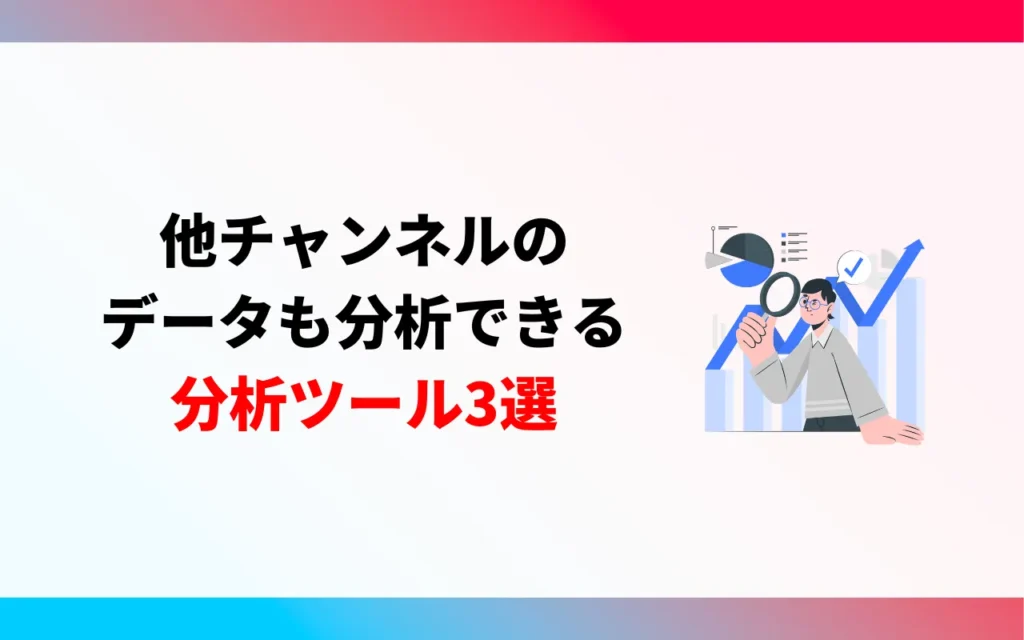 他チャンネルの
データも分析できる
分析ツール3選